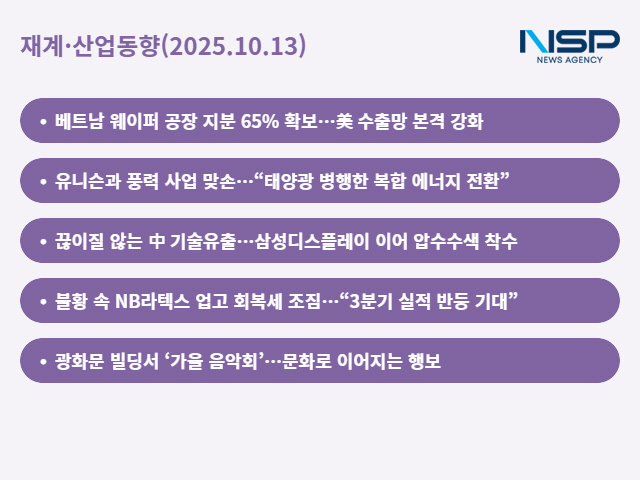 재계·산업동향(2025.10.13)

NSP
NEWS AGENCY

• 베트남 웨이퍼 공장 지분 65% 확보…美 수출망 본격 강화

• 유니슨과 풍력 사업 맞손…“태양광 병행한 복합 에너지 전환”

• 끊이질 않는 中 기술유출…삼성디스플레이 이어 압수수색 착수

• 불황 속 NB라텍스 업고 회복세 조짐…“3분기 실적 반등 기대”

• 광화문 빌딩서 ‘가을 음악회’…문화로 이어지는 행보